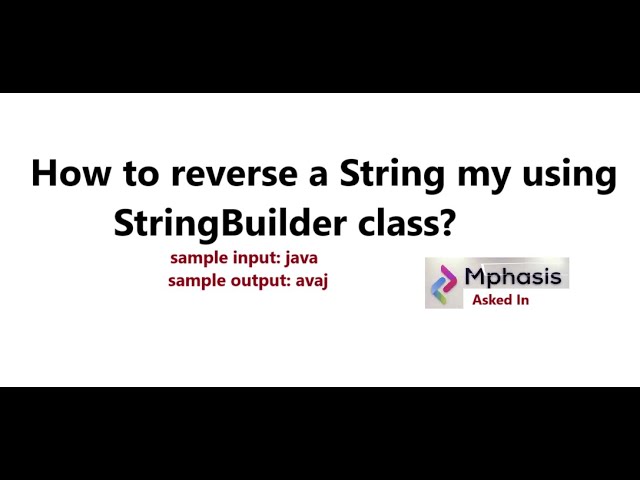 How to reverse a String my using StringBuilder class?

sample input: java
sample output: avaj

Mphasis
Asked In